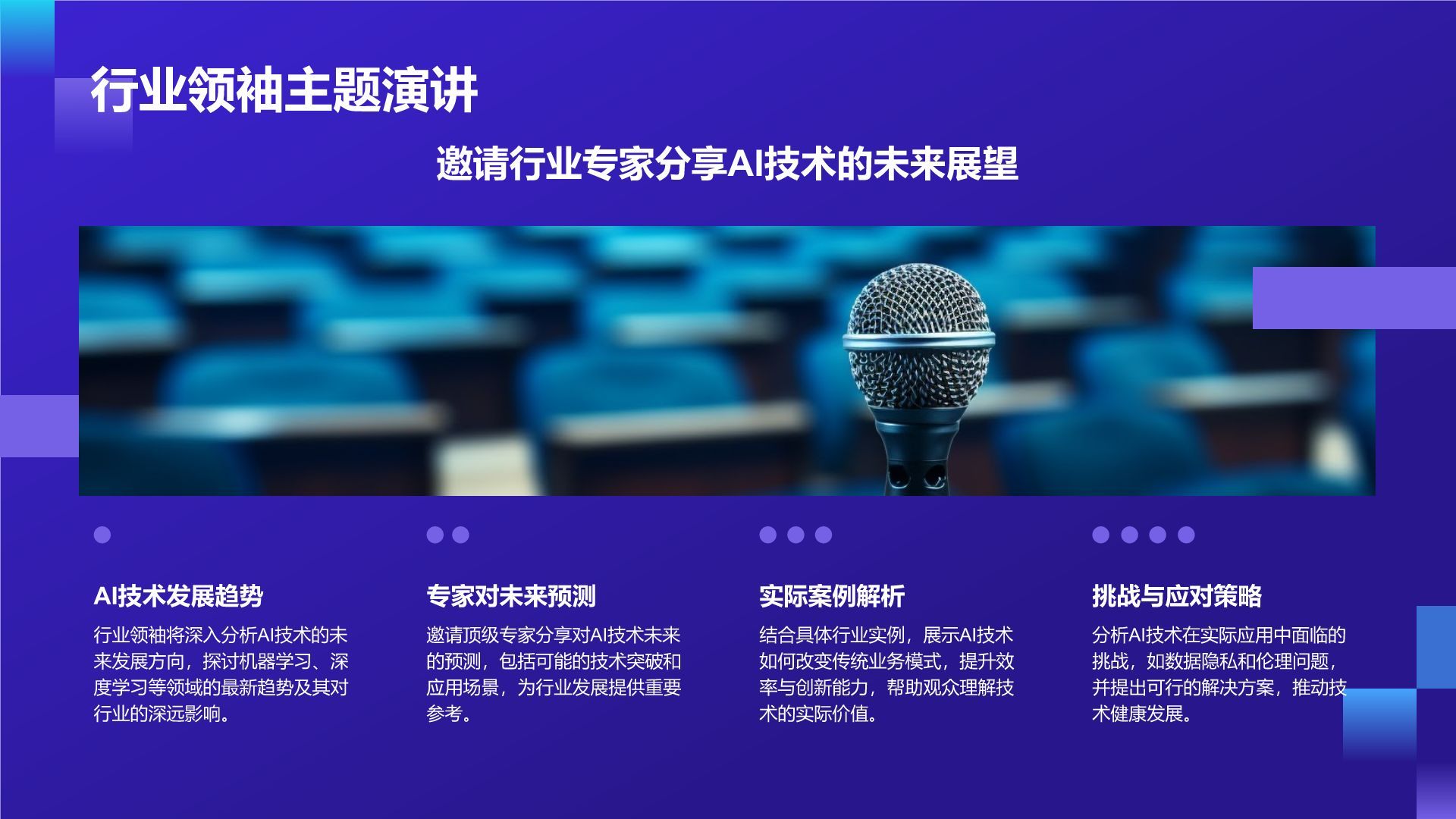 行业领袖主题演讲

邀请行业专家分享AI技术的未来展望

AI技术发展趋势

行业领袖将深入分析AI技术的未来发展方向，探讨机器学习、深度学习等领域的最新趋势及其对行业的深远影响。

专家对未来预测

邀请顶级专家分享对AI技术未来的预测，包括可能的技术突破和应用场景，为行业发展提供重要参考。

实际案例解析

结合具体行业实例，展示AI技术如何改变传统业务模式，提升效率与创新能力，帮助观众理解技术的实际价值。

挑战与应对策略

分析AI技术在实际应用中面临的挑战，如数据隐私和伦理问题，并提出可行的解决方案，推动技术健康发展。